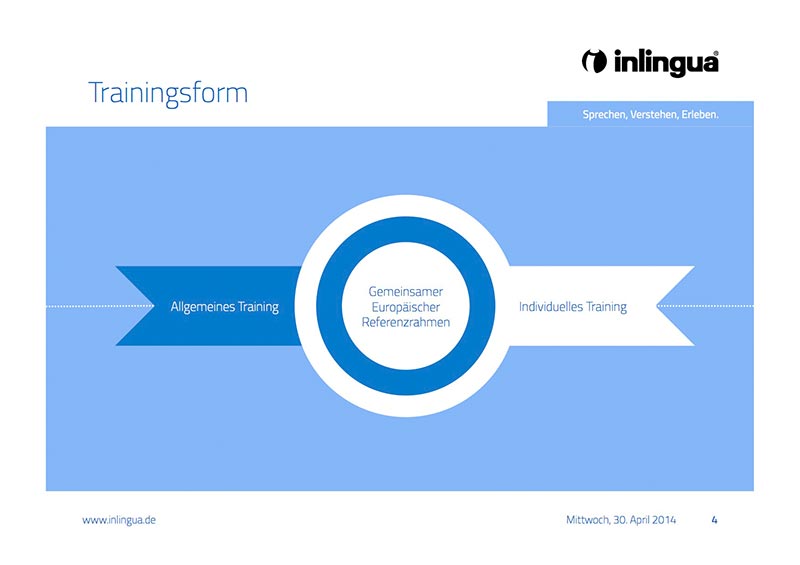 inlingua®

Trainingsform

Sprechen, Verstehen, Erleben.

Allgemeines Training

Gemeinsamer Europäischer Referenzrahmen

Individuelles Training

www.inlingua.de

Mittwoch, 30. April 2014

4